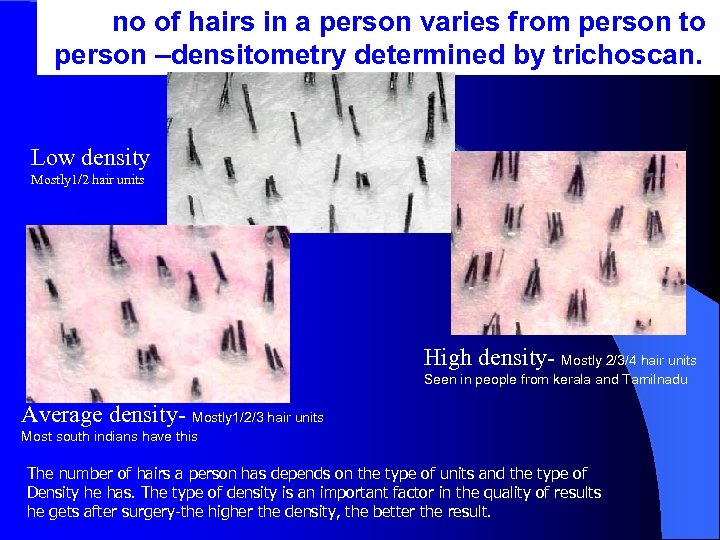 no of hairs in a person varies from person to person –densitometry determined by trichoscan.

Low density
Mostly1/2 hair units

High density- Mostly 2/3/4 hair units
Seen in people from kerala and Tamilnadu

Average density- Mostly1/2/3 hair units
Most south indians have this

The number of hairs a person has depends on the type of units and the type of Density he has. The type of density is an important factor in the quality of results he gets after surgery-the higher the density, the better the result.